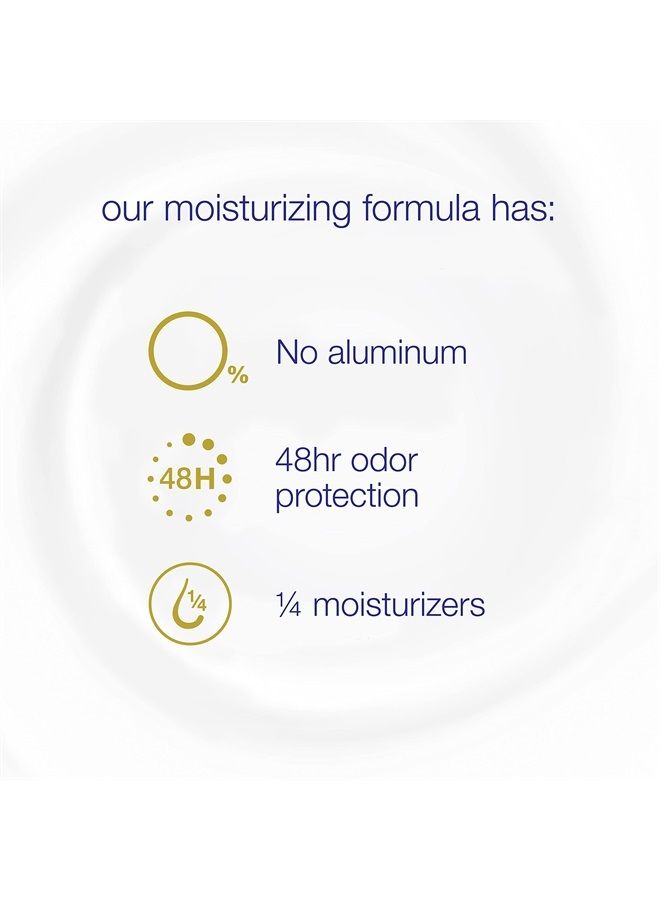 our moisturizing formula has:

0%

No aluminum

48H

48hr odor protection

¼

¼ moisturizers